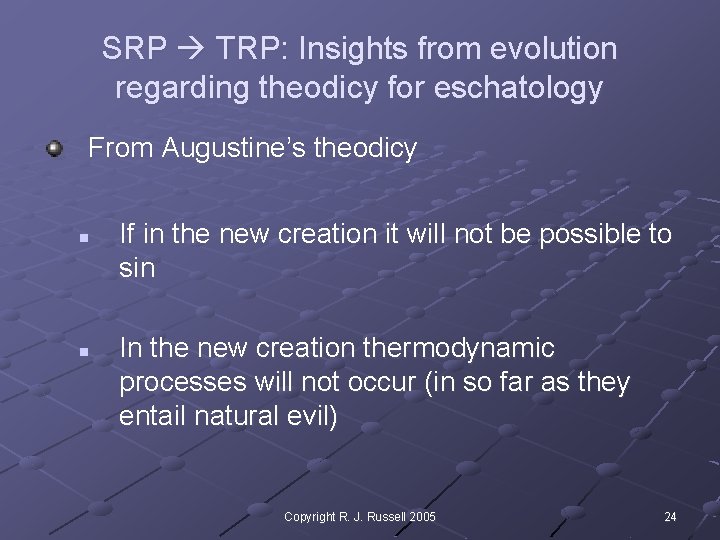 SRP → TRP: Insights from evolution regarding theodicy for eschatology

From Augustine's theodicy

If in the new creation it will not be possible to sin

In the new creation thermodynamic processes will not occur (in so far as they entail natural evil)

Copyright R. J. Russell 2005

24